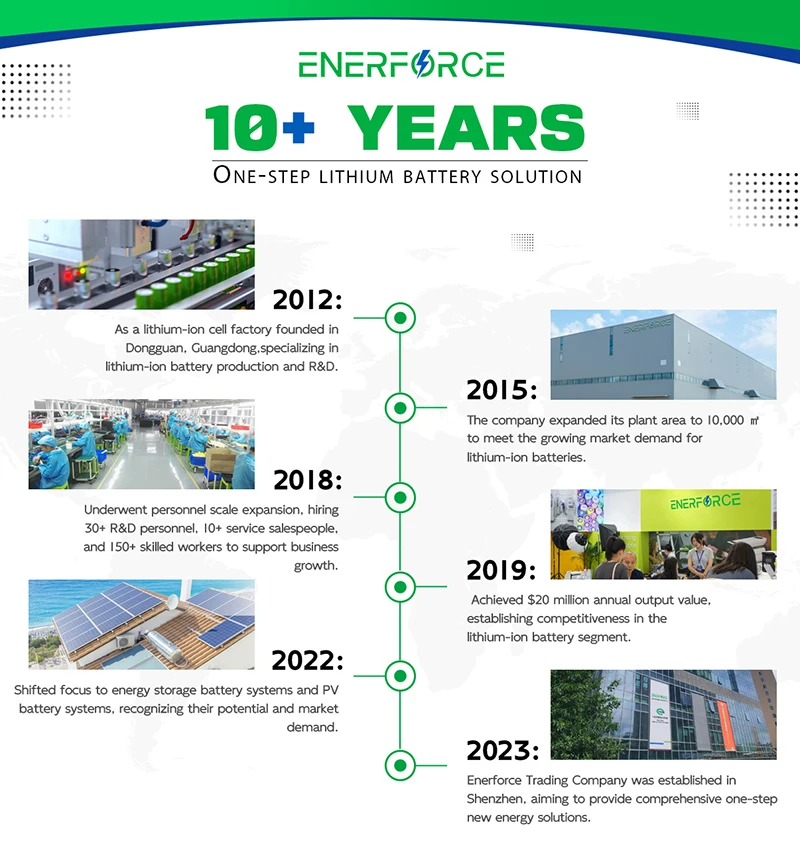 ENERFORCE

10+ YEARS

ONE-STEP LITHIUM BATTERY SOLUTION

2012:

As a lithium-ion cell factory founded in Dongguan, Guangdong,specializing in lithium-ion battery production and R&D.

ENERFORCE

2015:

The company expanded its plant area to 10,000 ㎡ to meet the growing market demand for lithium-ion batteries.

2018:

Underwent personnel scale expansion, hiring 30+ R&D personnel, 10+ service salespeople, and 150+ skilled workers to support business growth.

ENERFORCE

2019:

Achieved $20 million annual output value, establishing competitiveness in the lithium-ion battery segment.

2022:

Shifted focus to energy storage battery systems and PV battery systems, recognizing their potential and market demand.

2023:

Enerforce Trading Company was established in Shenzhen, aiming to provide comprehensive one-step new energy solutions.